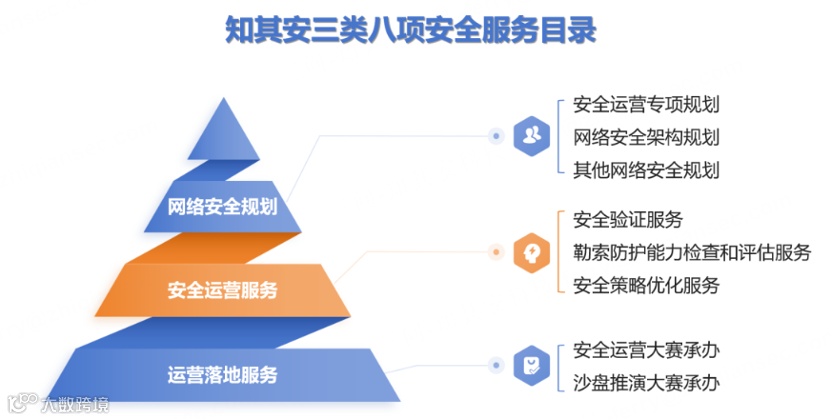 知其安三类八项安全服务目录

网络安全规划

安全运营服务

运营落地服务

安全运营专项规划
网络安全架构规划
其他网络安全规划

安全验证服务
勒索防护能力检查和评估服务
安全策略优化服务

安全运营大赛承办
沙盘推演大赛承办

大数跨境